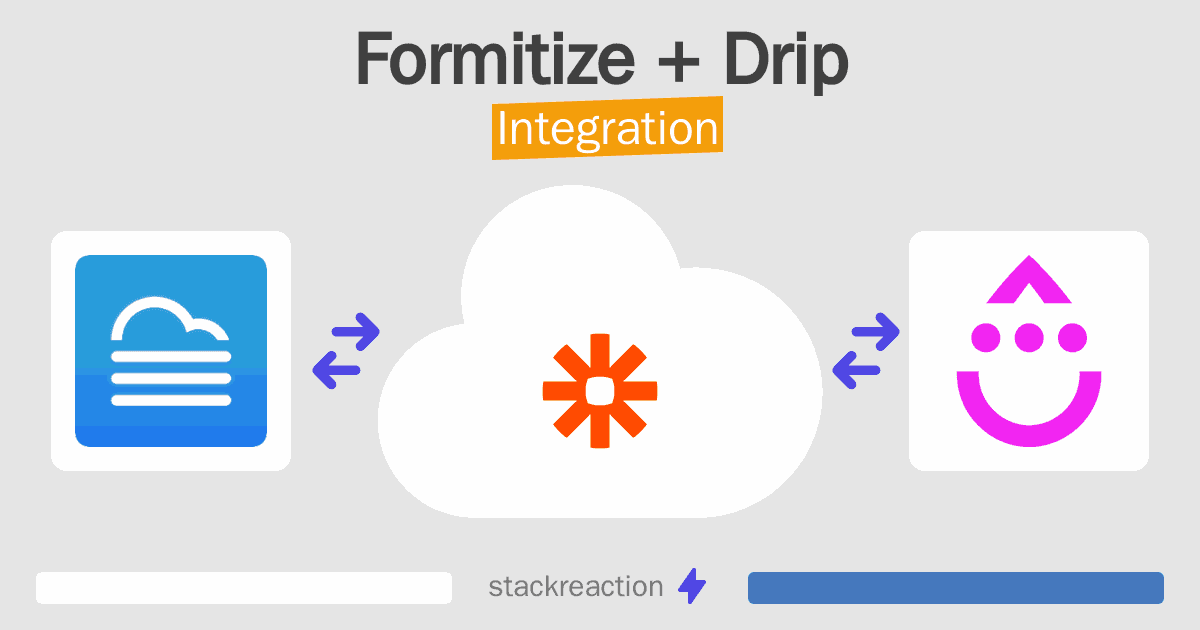 Formitize + Drip
Integration

stackreaction